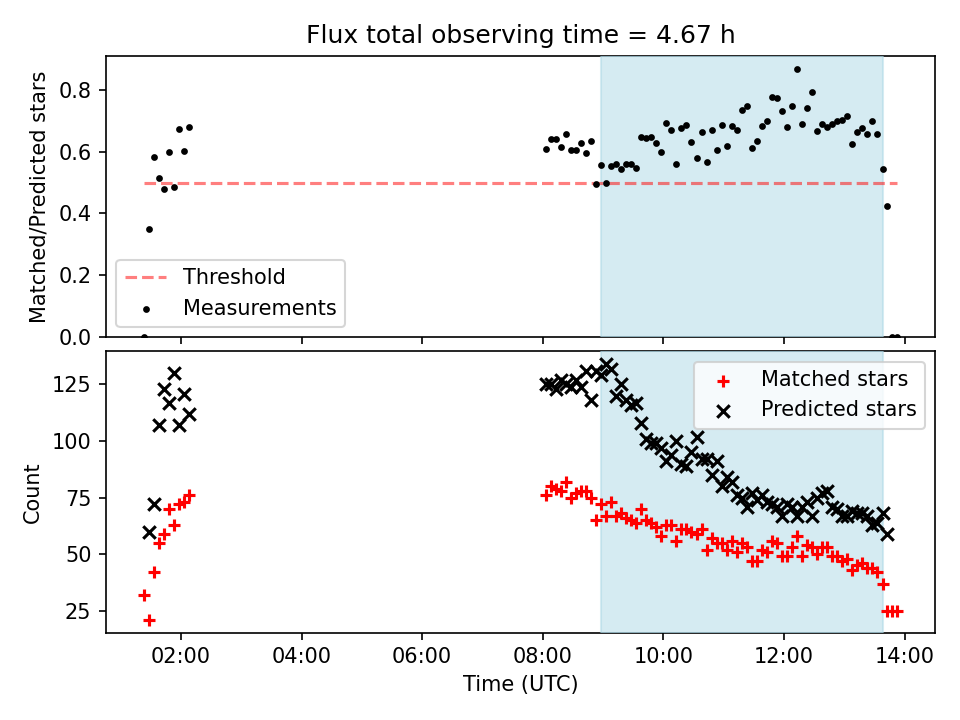 Flux total observing time = 4.67 h

Matched/Predicted stars

0.8
0.6
0.4
0.2
0.0

Threshold
Measurements

Count

125
100
75
50
25

Matched stars
Predicted stars

02:00
04:00
06:00
08:00
10:00
12:00
14:00

Time (UTC)